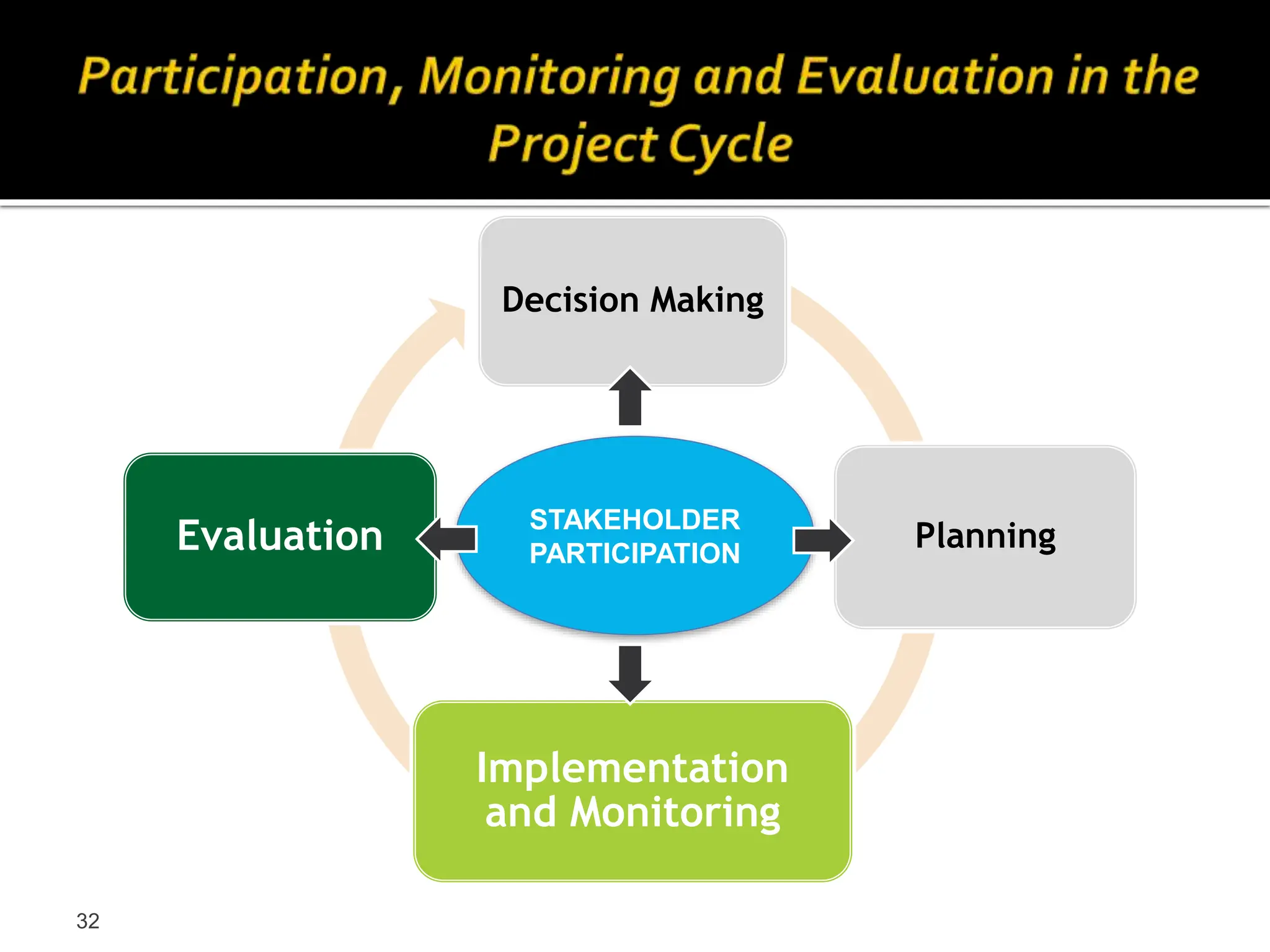 Participation, Monitoring and Evaluation in the Project Cycle

Decision Making

Evaluation

STAKEHOLDER PARTICIPATION

Planning

Implementation and Monitoring

32